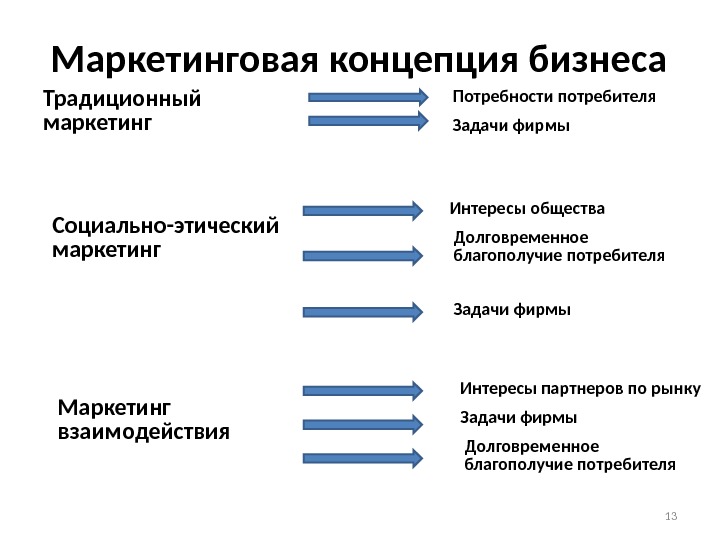 Маркетинговая концепция бизнеса

Традиционный маркетинг

Потребности потребителя

Задачи фирмы

Социально-этический маркетинг

Интересы общества

Долговременное благополучие потребителя

Задачи фирмы

Маркетинг взаимодействия

Интересы партнеров по рынку

Задачи фирмы

Долговременное благополучие потребителя

13